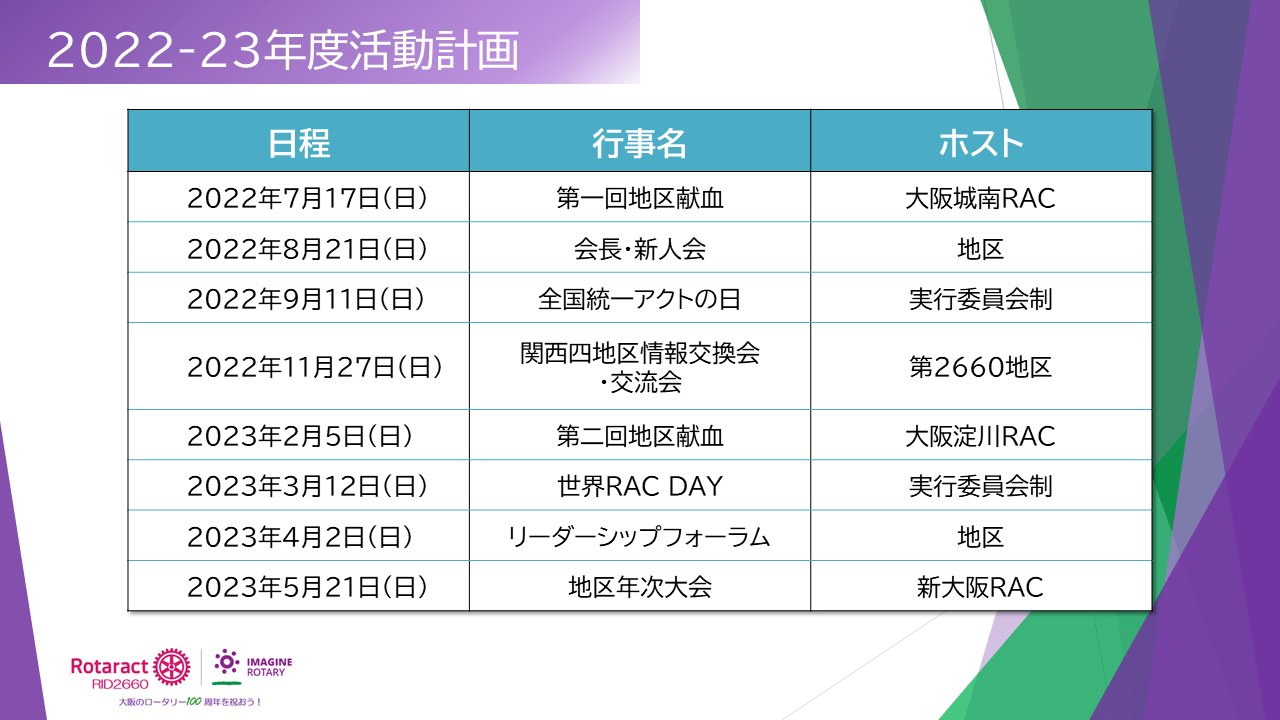 2022-23年度活動計画

| 日程 | 行事名 | ホスト |
|---|---|---|
| 2022年7月17日(日) | 第一回地区献血 | 大阪城南RAC |
| 2022年8月21日(日) | 会長・新人会 | 地区 |
| 2022年9月11日(日) | 全国統一アクトの日 | 実行委員会制 |
| 2022年11月27日(日) | 関西四地区情報交換会・交流会 | 第2660地区 |
| 2023年2月5日(日) | 第二回地区献血 | 大阪淀川RAC |
| 2023年3月12日(日) | 世界RAC DAY | 実行委員会制 |
| 2023年4月2日(日) | リーダーシップフォーラム | 地区 |
| 2023年5月21日(日) | 地区年次大会 | 新大阪RAC |

Rotaract RID2660
IMAGINE ROTARY
大阪のロータリー100周年を祝おう！